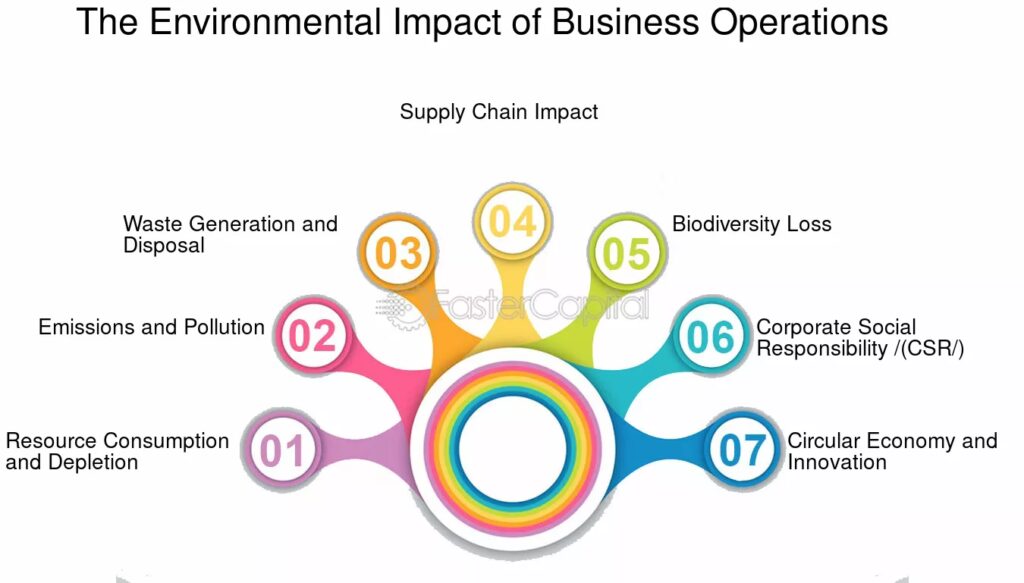 The Environmental Impact of Business Operations

Supply Chain Impact

Waste Generation and Disposal

03

04

05

Biodiversity Loss

FasterCapital

Emissions and Pollution

02

06

Corporate Social Responsibility /(CSR/)

Resource Consumption and Depletion

01

07

Circular Economy and Innovation